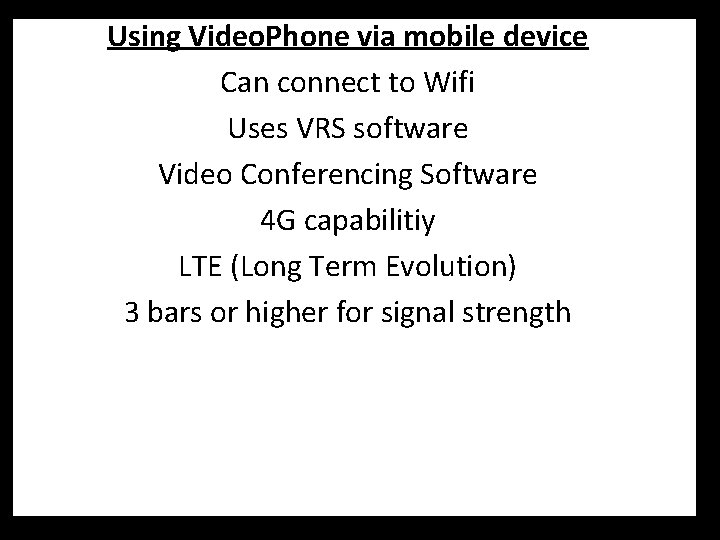 Using VideoPhone via mobile device

Can connect to Wifi

Uses VRS software

Video Conferencing Software

4G capabilitiy

LTE (Long Term Evolution)

3 bars or higher for signal strength